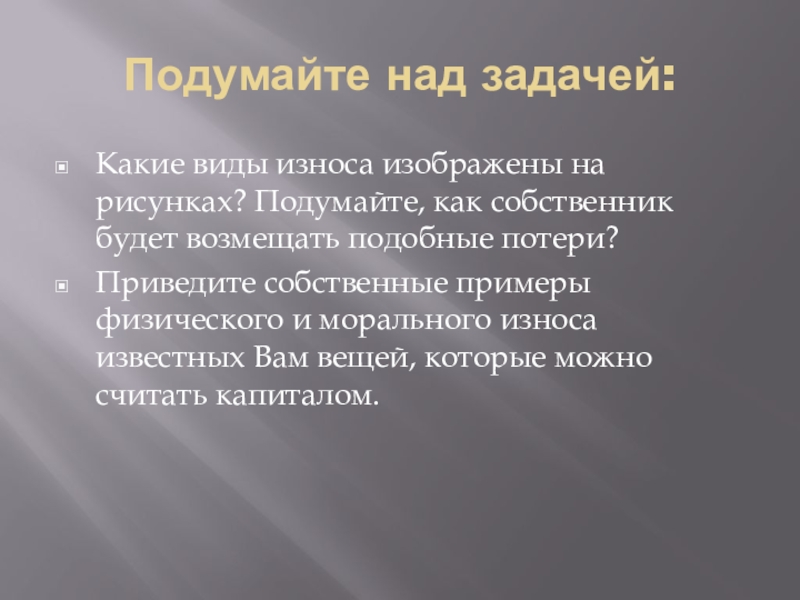 Подумайте над задачей:

Какие виды износа изображены на рисунках? Подумайте, как собственник будет возмещать подобные потери?

Приведите собственные примеры физического и морального износа известных Вам вещей, которые можно считать капиталом.